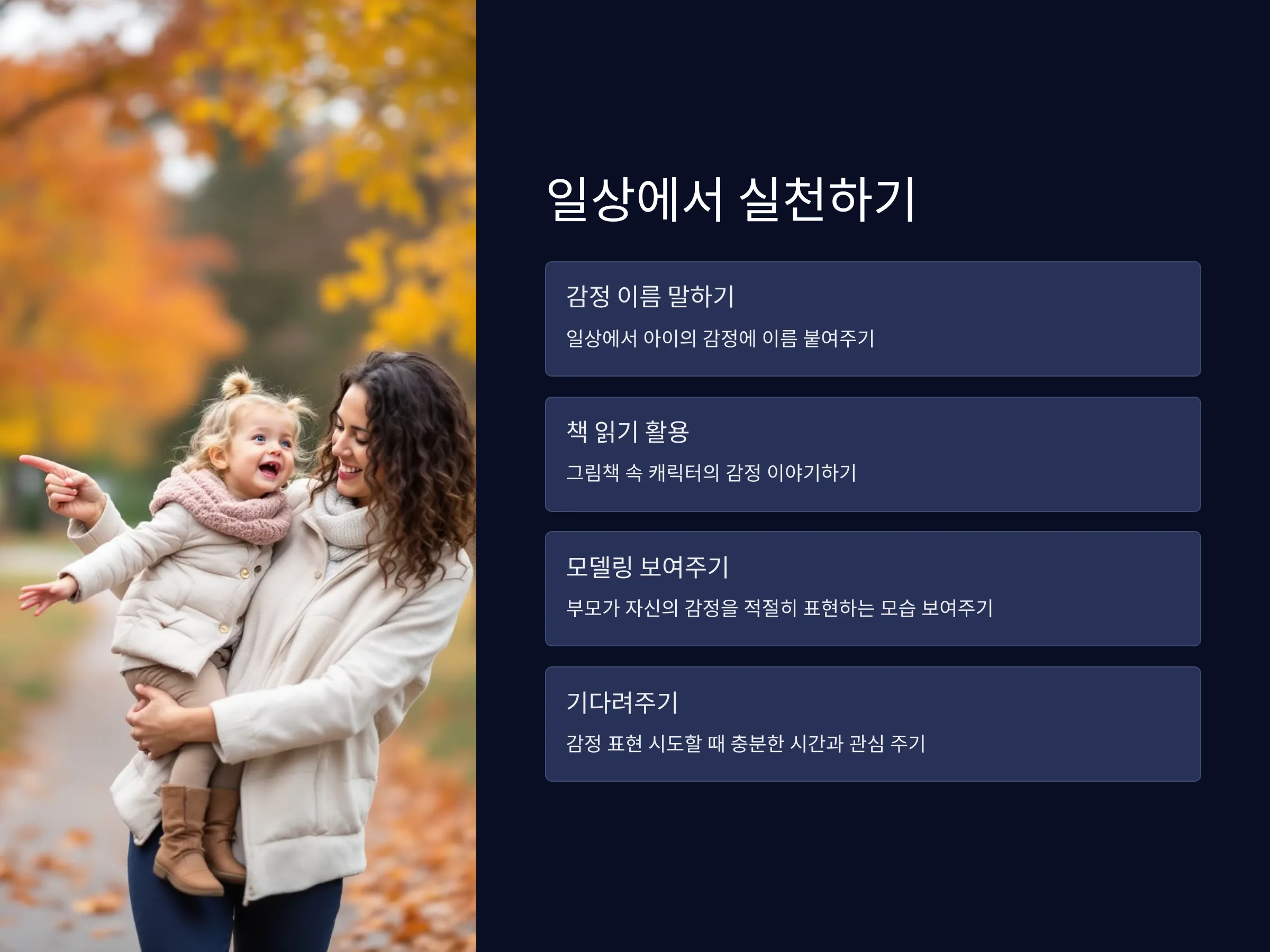 일상에서 실천하기

감정 이름 말하기

일상에서 아이의 감정에 이름 붙여주기

책 읽기 활용

그림책 속 캐릭터의 감정 이야기하기

모델링 보여주기

부모가 자신의 감정을 적절히 표현하는 모습 보여주기

기다려주기

감정 표현 시도할 때 충분한 시간과 관심 주기